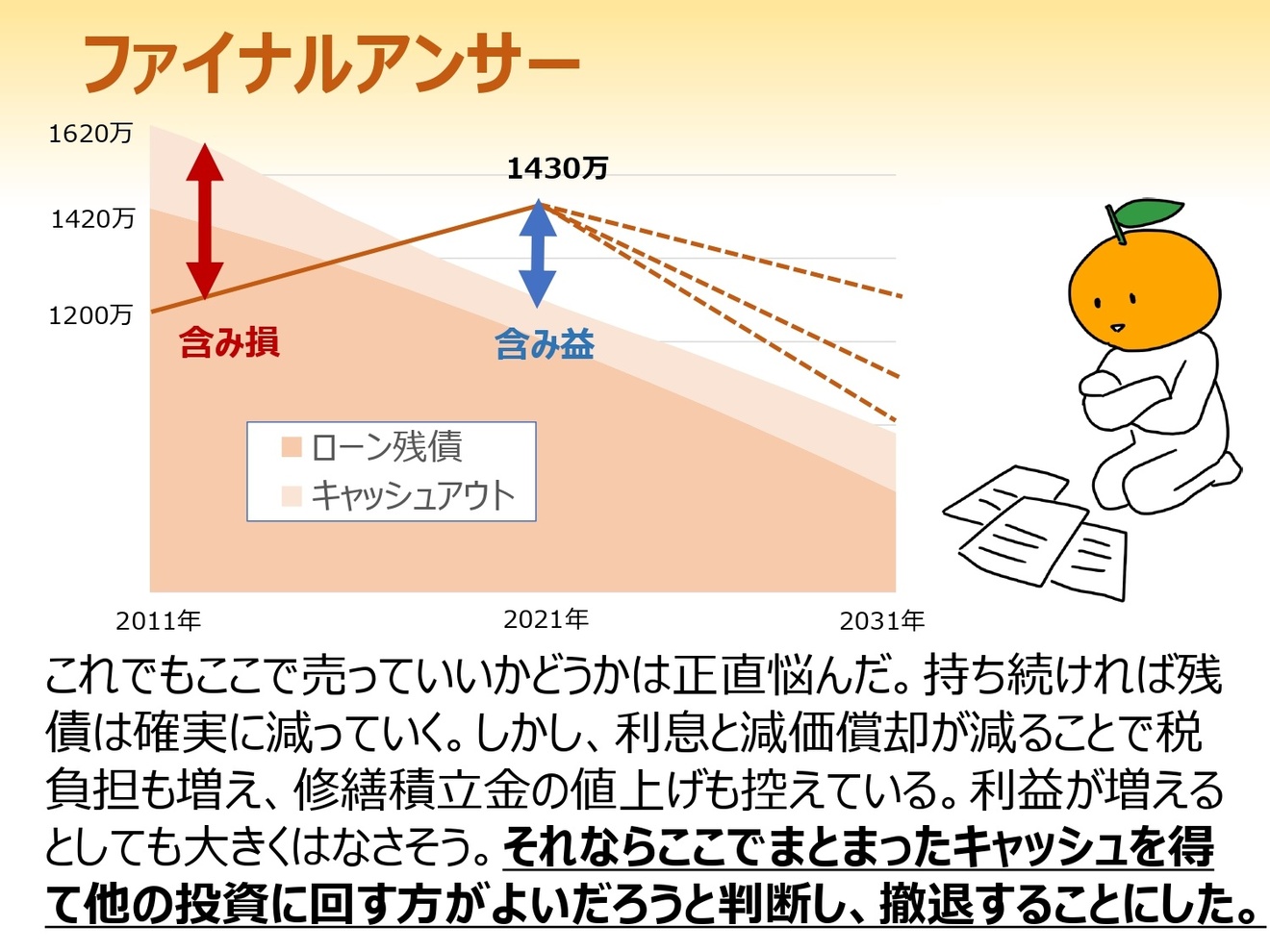 ファイナルアンサー

1620万
1420万
1200万
1430万
含み損
含み益
ローン残債
キャッシュアウト
2011年
2021年
2031年

これでもここで売っていいかどうかは正直悩んだ。持ち続ければ残債は確実に減っていく。しかし、利息と減価償却が減ることで税負担も増え、修繕積立金の値上げも控えている。利益が増えるとしても大きくはなさそう。それならここでまとまったキャッシュを得て他の投資に回す方がよいだろうと判断し、撤退することにした。